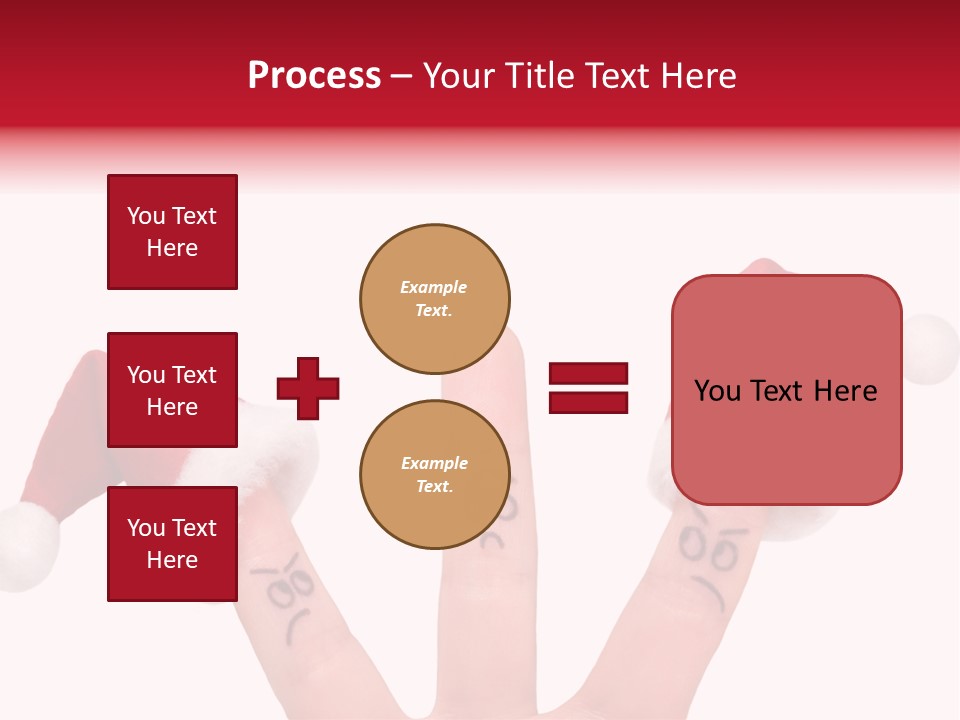 Process – Your Title Text Here

You Text Here

You Text Here

You Text Here

Example Text.

Example Text.

You Text Here